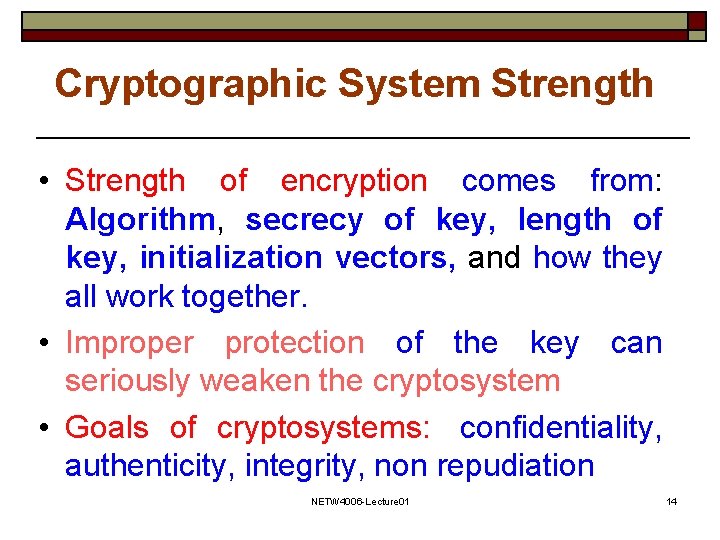 Cryptographic System Strength

• Strength of encryption comes from: Algorithm, secrecy of key, length of key, initialization vectors, and how they all work together.

• Improper protection of the key can seriously weaken the cryptosystem

• Goals of cryptosystems: confidentiality, authenticity, integrity, non repudiation

NETW4006-Lecture01

14